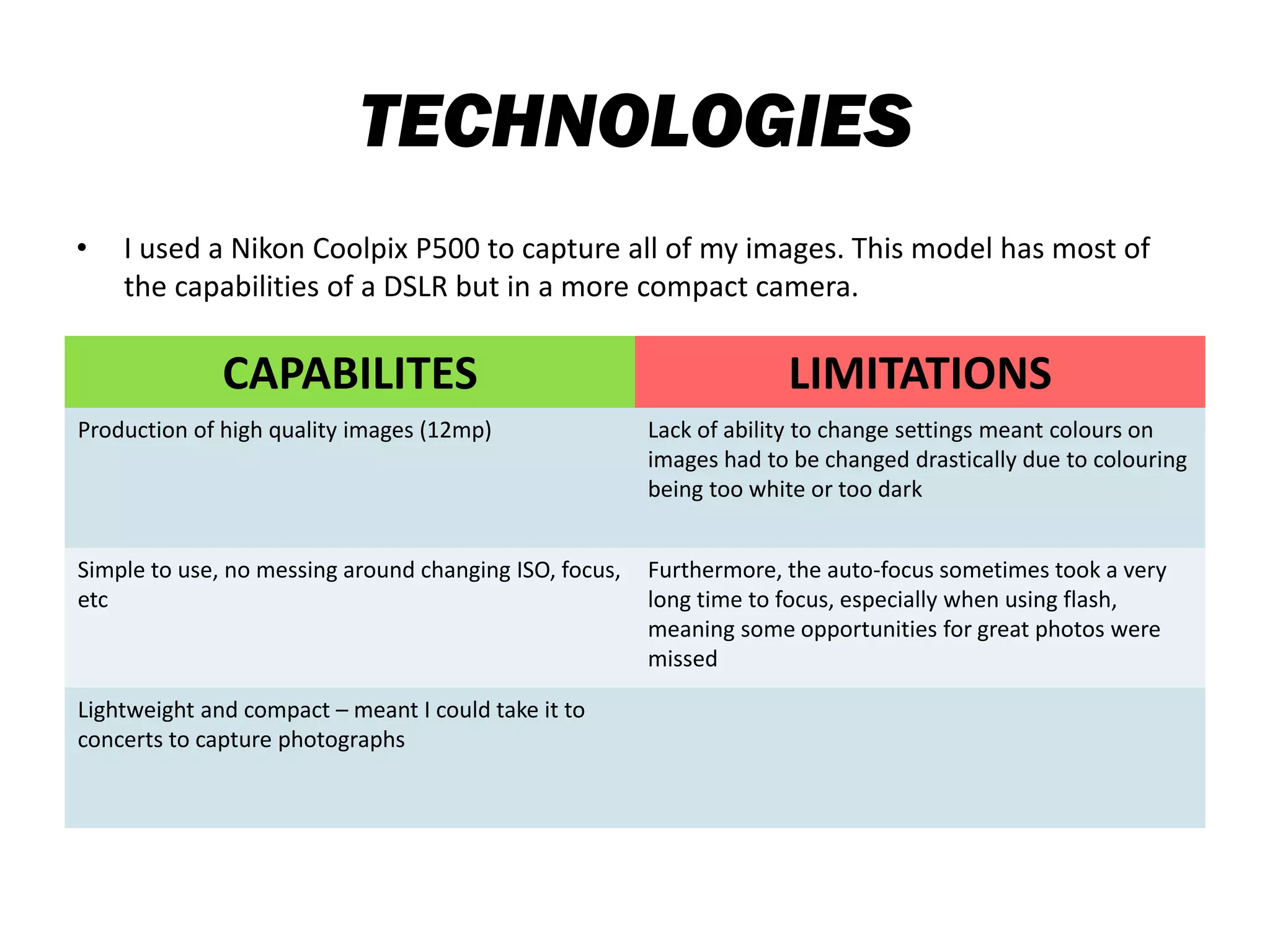 TECHNOLOGIES

• I used a Nikon Coolpix P500 to capture all of my images. This model has most of the capabilities of a DSLR but in a more compact camera.

| CAPABILITES | LIMITATIONS |
|---|---|
| Production of high quality images (12mp) | Lack of ability to change settings meant colours on images had to be changed drastically due to colouring being too white or too dark |
| Simple to use, no messing around changing ISO, focus, etc | Furthermore, the auto-focus sometimes took a very long time to focus, especially when using flash, meaning some opportunities for great photos were missed |
| Lightweight and compact – meant I could take it to concerts to capture photographs | |